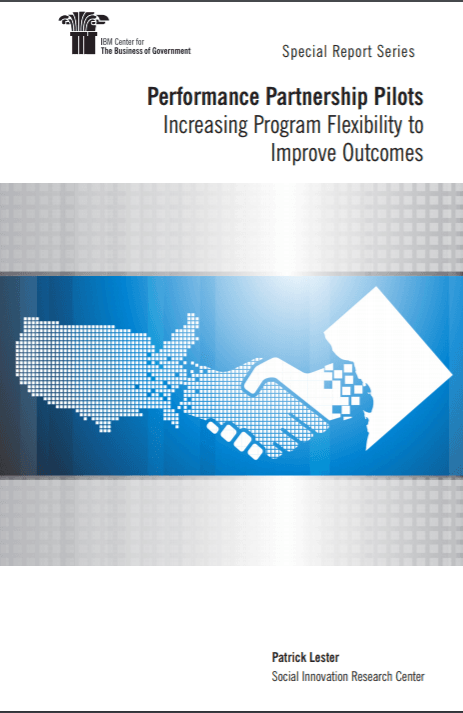 IBM Center for
The Business of Government

Special Report Series

Performance Partnership Pilots
Increasing Program Flexibility to Improve Outcomes

Patrick Lester
Social Innovation Research Center